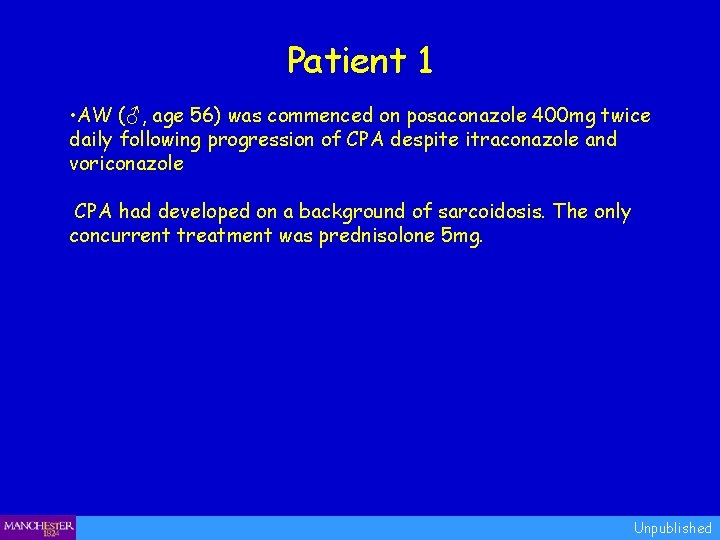 Patient 1

•AW (♂, age 56) was commenced on posaconazole 400mg twice daily following progression of CPA despite itraconazole and voriconazole

CPA had developed on a background of sarcoidosis. The only concurrent treatment was prednisolone 5mg.

MANCHESTER 1824

Unpublished